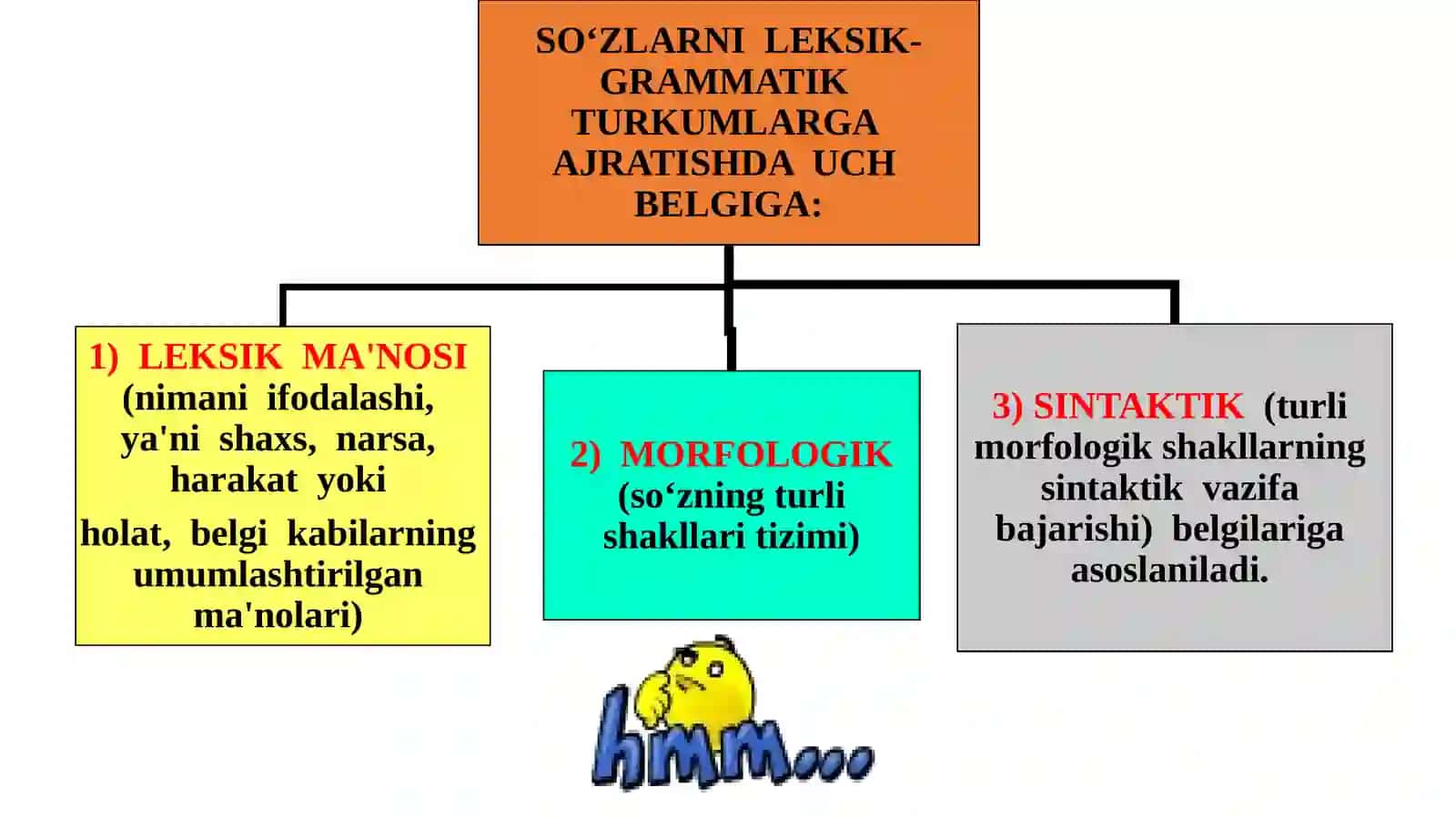 SO‘ZLARNI LEKSIK-GRAMMATIK TURKUMLARGA AJRATISHDA UCH BELGIGA:

1) LEKSIK MA'NOSI (nimani ifodalashi, ya'ni shaxs, narsa, harakat yoki holat, belgi kabilarning umumlashtirilgan ma'nolari)

2) MORFOLOGIK (so‘zning turli shakllari tizimi)

3) SINTAKTIK (turli morfologik shakllarning sintaktik vazifa bajarishi) belgilariga asoslaniladi.

hmm...